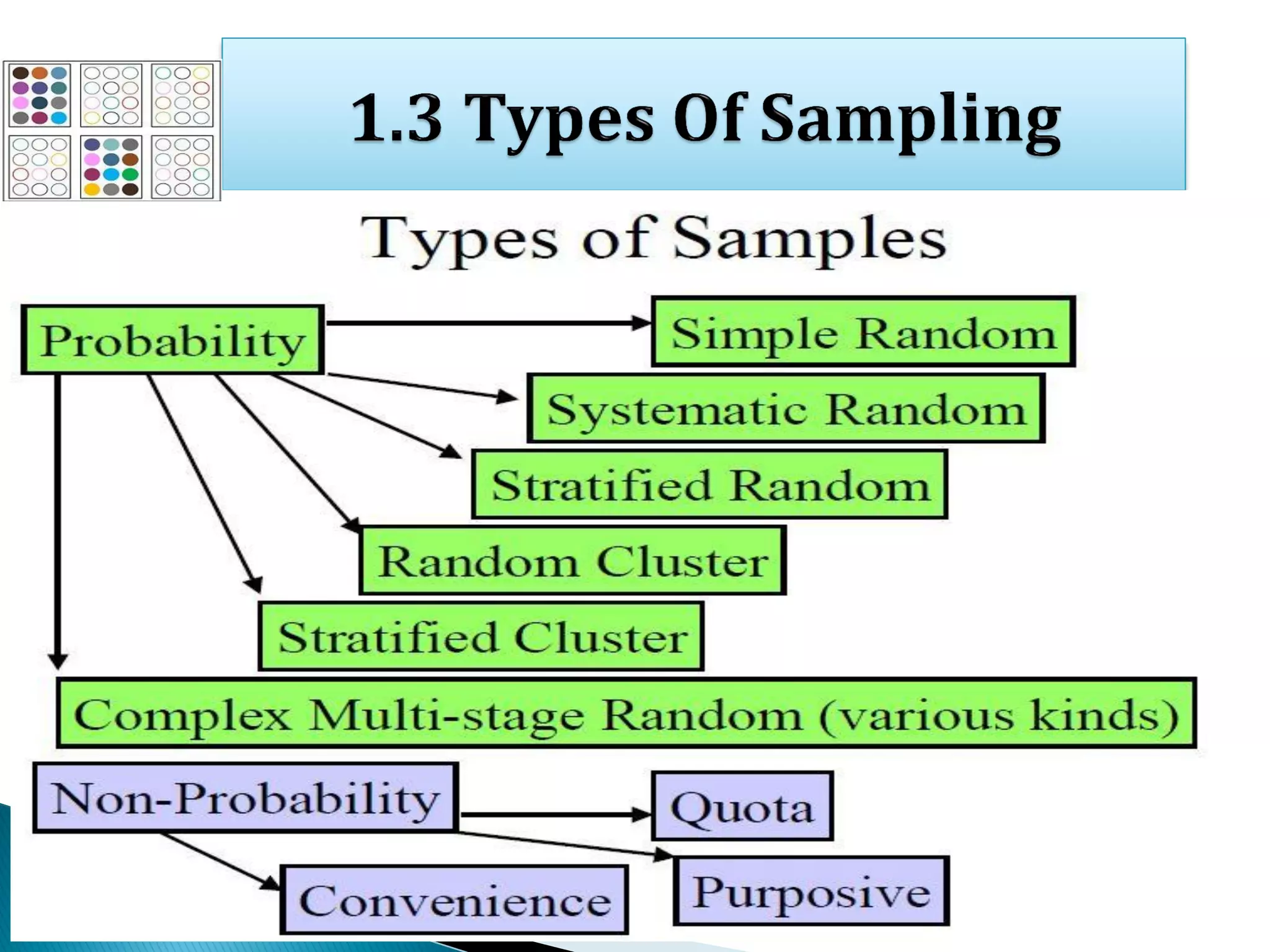 1.3 Types Of Sampling

Types of Samples

Probability

Simple Random

Systematic Random

Stratified Random

Random Cluster

Stratified Cluster

Complex Multi-stage Random (various kinds)

Non-Probability

Quota

Purposive

Convenience